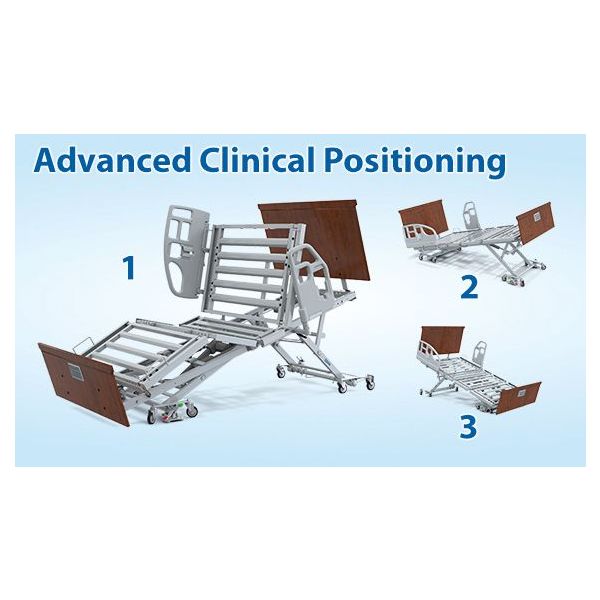 Advanced Clinical Positioning

1

2

3